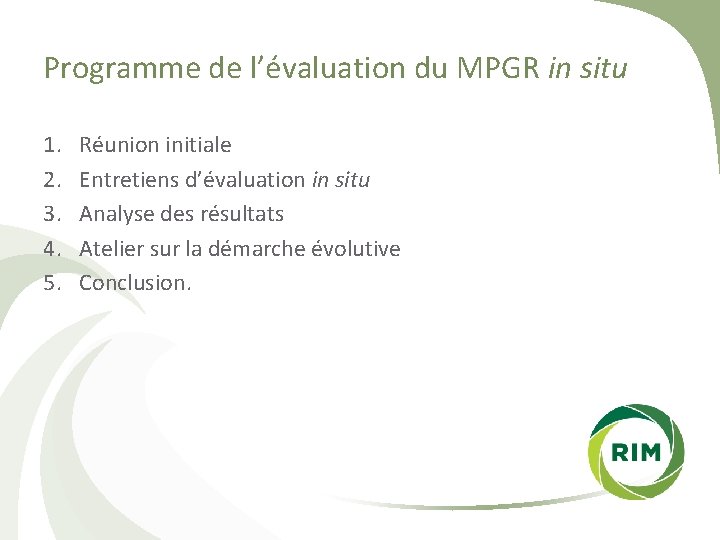 Programme de l’évaluation du MPGR in situ

1. Réunion initiale
2. Entretiens d’évaluation in situ
3. Analyse des résultats
4. Atelier sur la démarche évolutive
5. Conclusion.

RIM